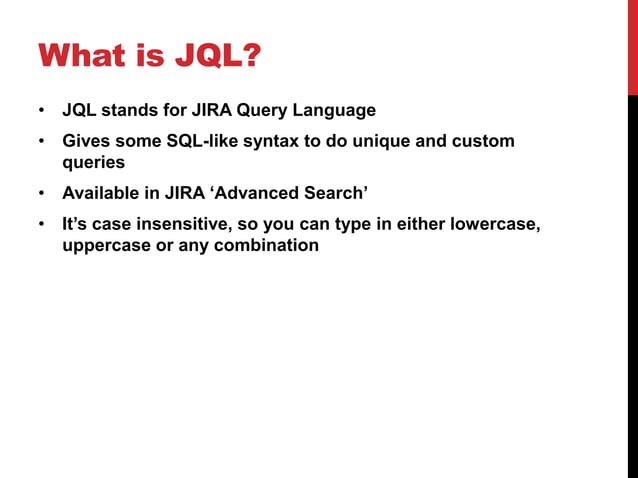 What is JQL?

• JQL stands for JIRA Query Language
• Gives some SQL-like syntax to do unique and custom queries
• Available in JIRA ‘Advanced Search’
• It’s case insensitive, so you can type in either lowercase, uppercase or any combination